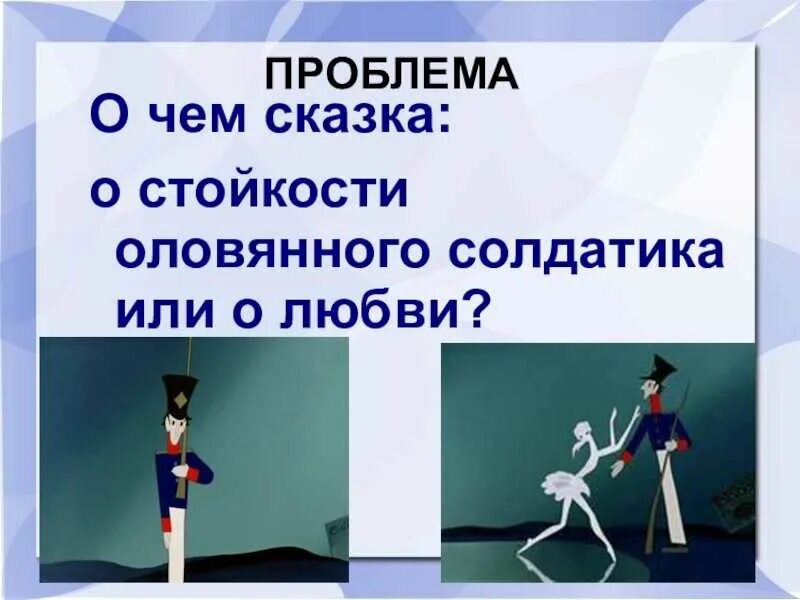 ПРОБЛЕМА

О чем сказка:

о стойкости оловянного солдатика или о любви?